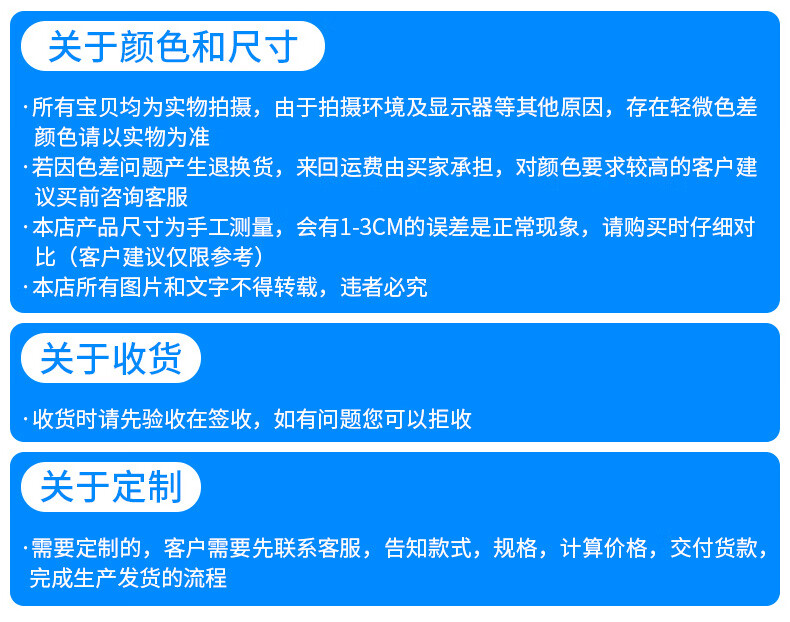 关于颜色和尺寸

·所有宝贝均为实物拍摄，由于拍摄环境及显示器等其他原因，存在轻微色差颜色请以实物为准
·若因色差问题产生退换货，来回运费由买家承担，对颜色要求较高的客户建议买前咨询客服
·本店产品尺寸为手工测量，会有1-3CM的误差是正常现象，请购买时仔细对比（客户建议仅限参考）
·本店所有图片和文字不得转载，违者必究

关于收货

·收货时请先验收在签收，如有问题您可以拒收

关于定制

·需要定制的，客户需要先联系客服，告知款式，规格，计算价格，交付货款，完成生产发货的流程